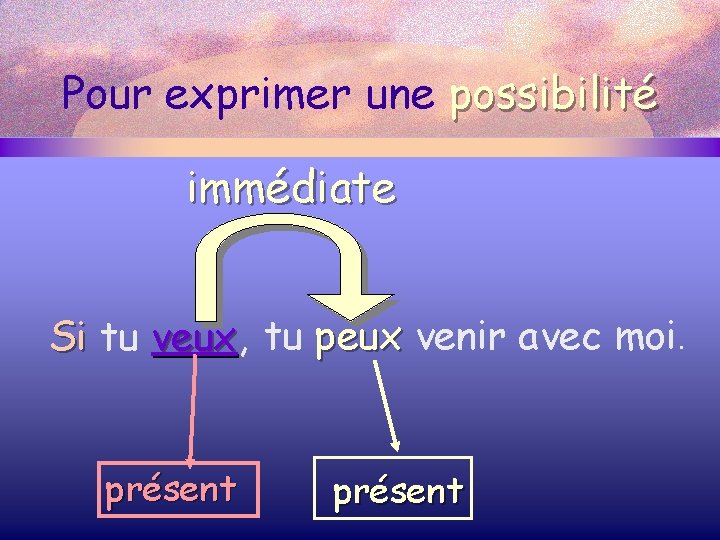 Pour exprimer une possibilité

immédiate

Si tu veux, tu peux venir avec moi.

présent

présent